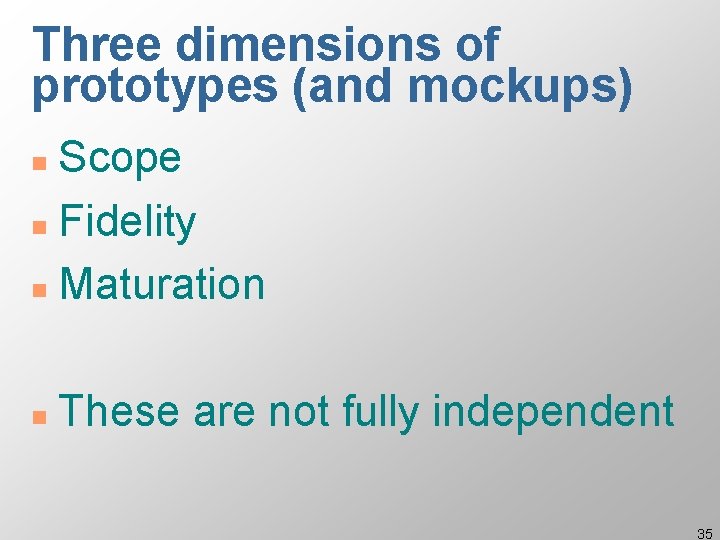 Three dimensions of prototypes (and mockups)

- Scope
- Fidelity
- Maturation

- These are not fully independent

35